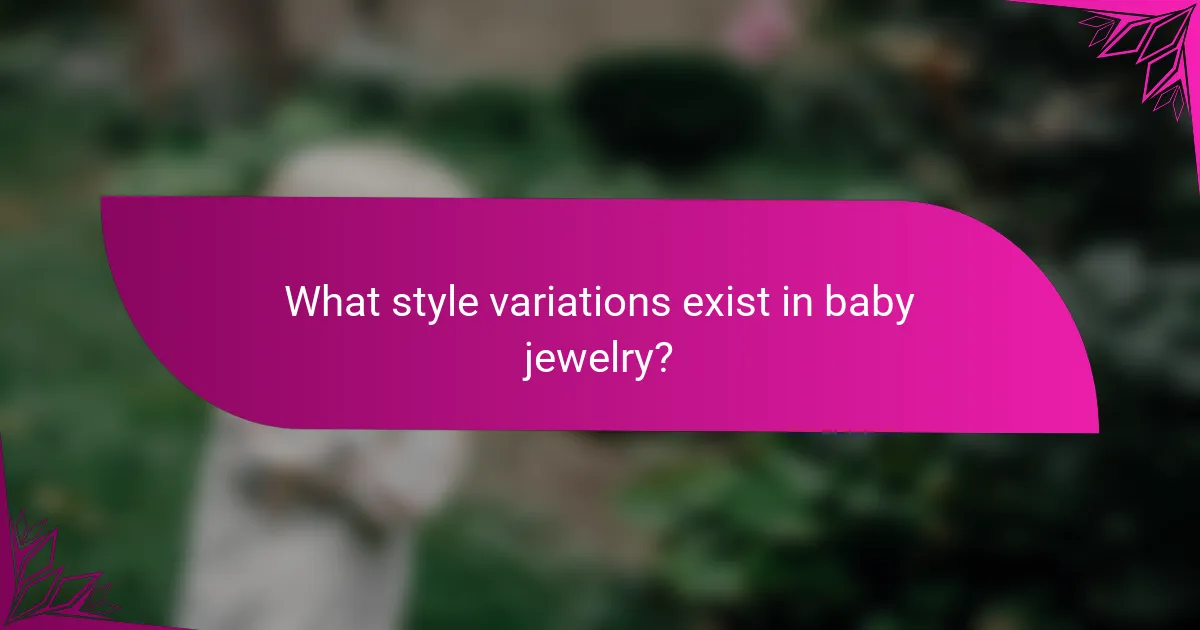 What style variations exist in baby jewelry?